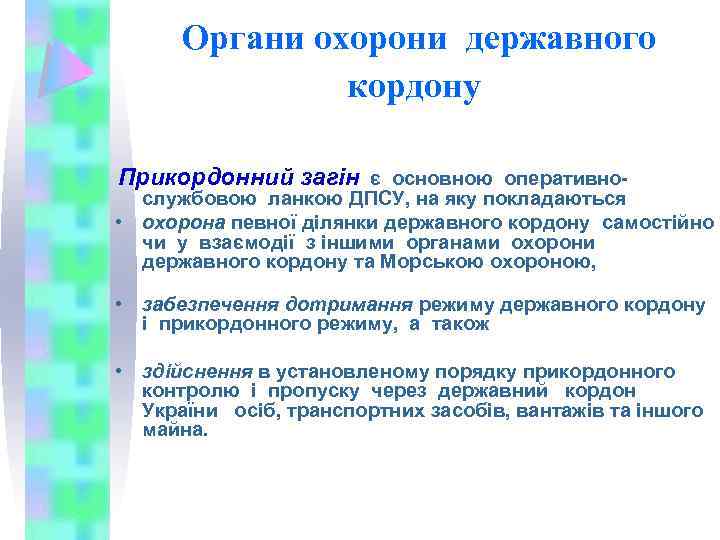 Органи охорони державного кордону

Прикордонний загін є основною оперативно-службовою ланкою ДПСУ, на яку покладаються

• охорона певної ділянки державного кордону самостійно чи у взаємодії з іншими органами охорони державного кордону та Морською охороною,

• забезпечення дотримання режиму державного кордону і прикордонного режиму, а також

• здійснення в установленому порядку прикордонного контролю і пропуску через державний кордон України осіб, транспортних засобів, вантажів та іншого майна.